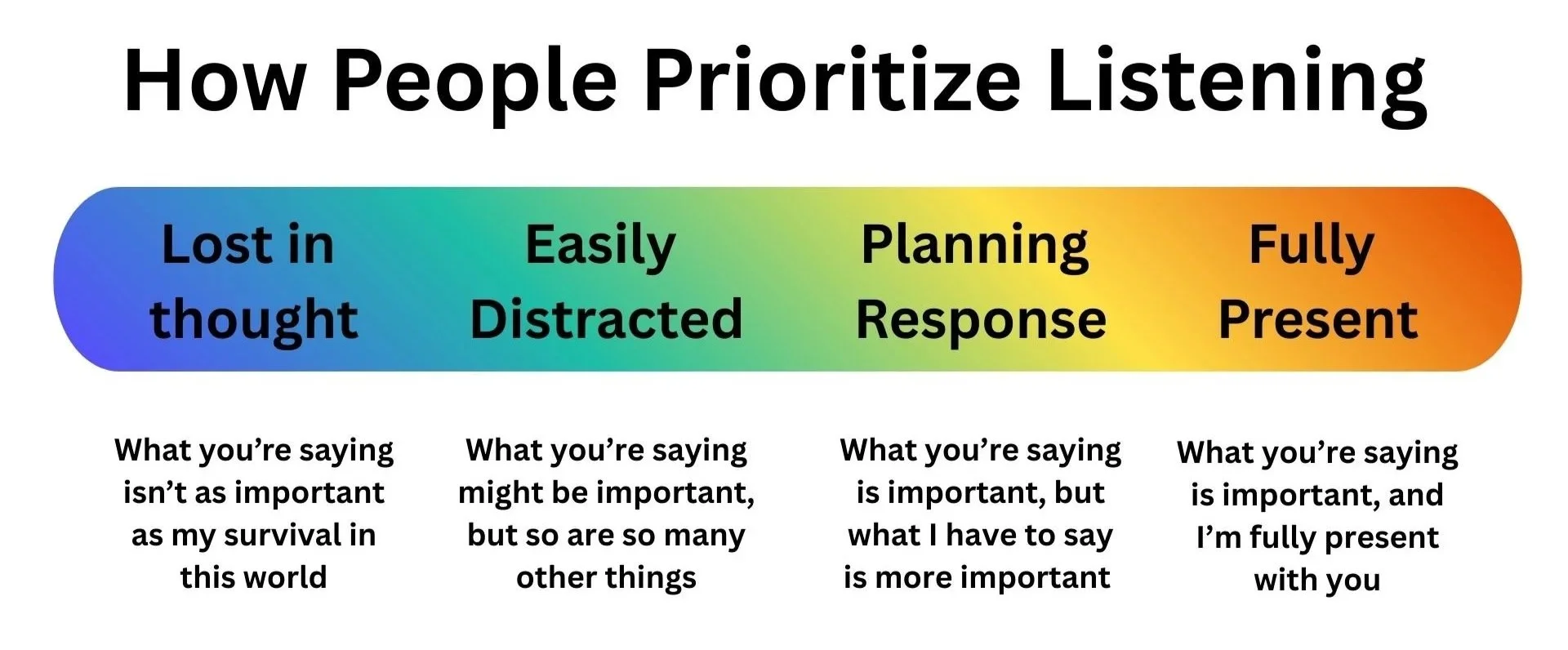 How People Prioritize Listening

Lost in thought

Easily Distracted

Planning Response

Fully Present

What you're saying isn't as important as my survival in this world

What you're saying might be important, but so are so many other things

What you're saying is important, but what I have to say is more important

What you're saying is important, and I'm fully present with you